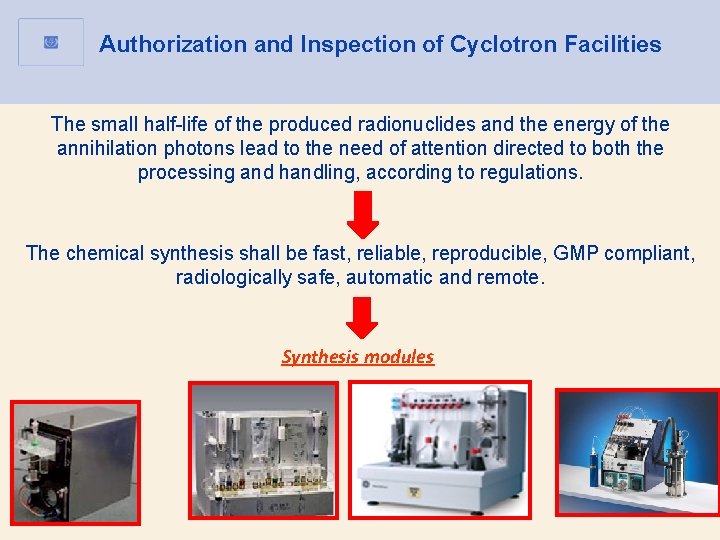 Authorization and Inspection of Cyclotron Facilities

The small half-life of the produced radionuclides and the energy of the annihilation photons lead to the need of attention directed to both the processing and handling, according to regulations.

The chemical synthesis shall be fast, reliable, reproducible, GMP compliant, radiologically safe, automatic and remote.

Synthesis modules